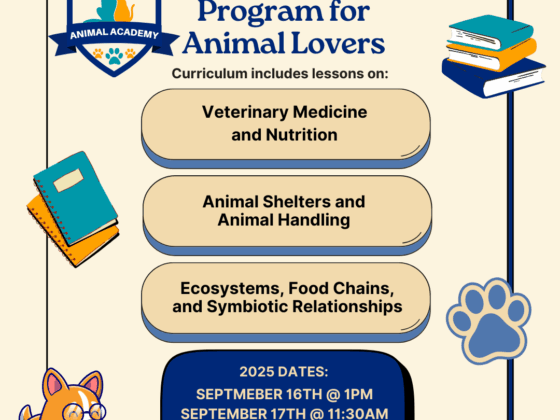 ANIMAL ACADEMY

Program for Animal Lovers

Curriculum includes lessons on:

Veterinary Medicine and Nutrition

Animal Shelters and Animal Handling

Ecosystems, Food Chains, and Symbiotic Relationships

2025 DATES:
SEPTMEBER 16TH @ 1PM
SEPTEMBER 17TH @ 11:30AM